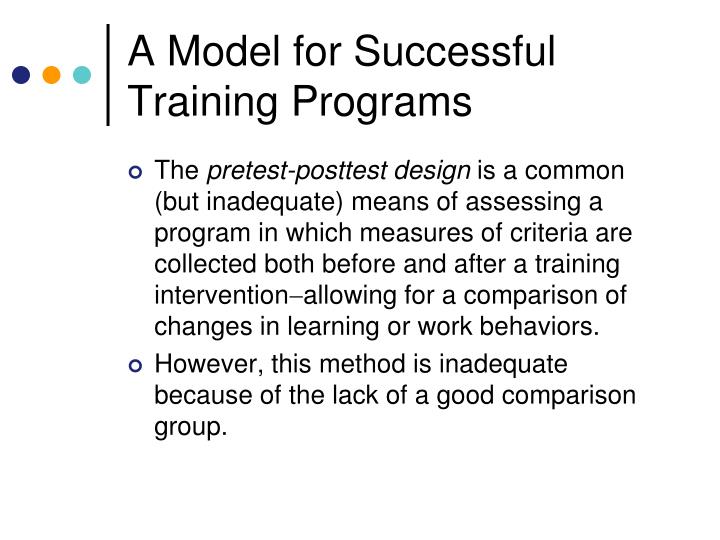 A Model for Successful Training Programs

The pretest-posttest design is a common (but inadequate) means of assessing a program in which measures of criteria are collected both before and after a training intervention–allowing for a comparison of changes in learning or work behaviors.

However, this method is inadequate because of the lack of a good comparison group.